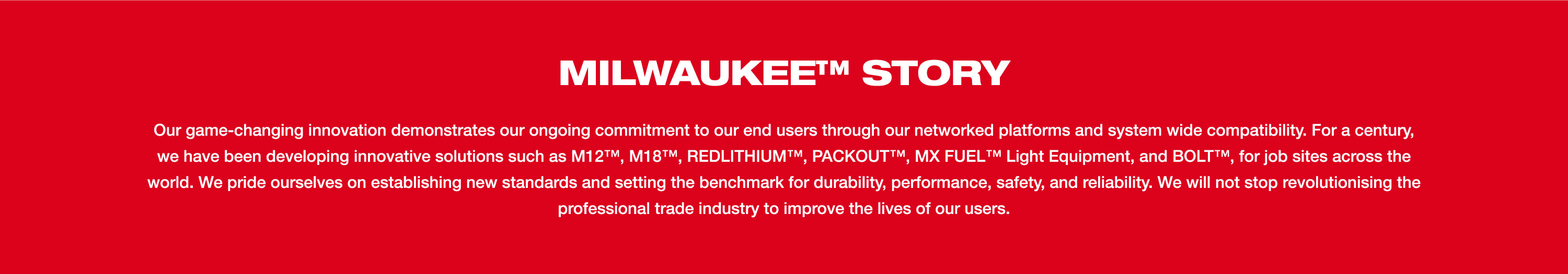 MILWAUKEE™ STORY

Our game-changing innovation demonstrates our ongoing commitment to our end users through our networked platforms and system wide compatibility. For a century, we have been developing innovative solutions such as M12™, M18™, REDLITHIUM™, PACKOUT™, MX FUEL™ Light Equipment, and BOLT™, for job sites across the world. We pride ourselves on establishing new standards and setting the benchmark for durability, performance, safety, and reliability. We will not stop revolutionising the professional trade industry to improve the lives of our users.